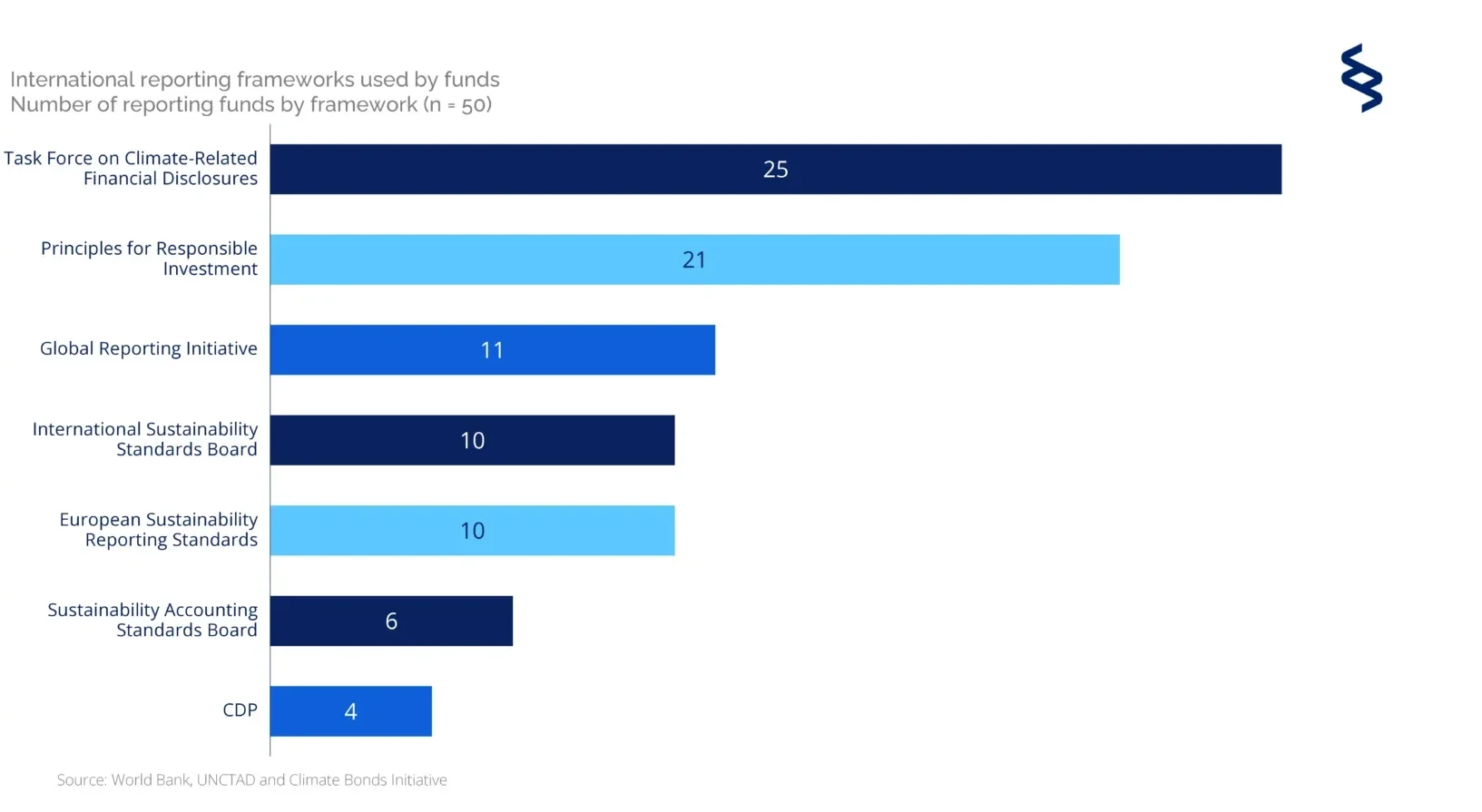 International reporting frameworks used by funds
Number of reporting funds by framework (n = 50)

Task Force on Climate-Related Financial Disclosures
25

Principles for Responsible Investment
21

Global Reporting Initiative
11

International Sustainability Standards Board
10

European Sustainability Reporting Standards
10

Sustainability Accounting Standards Board
6

CDP
4

Source: World Bank, UNCTAD and Climate Bonds Initiative